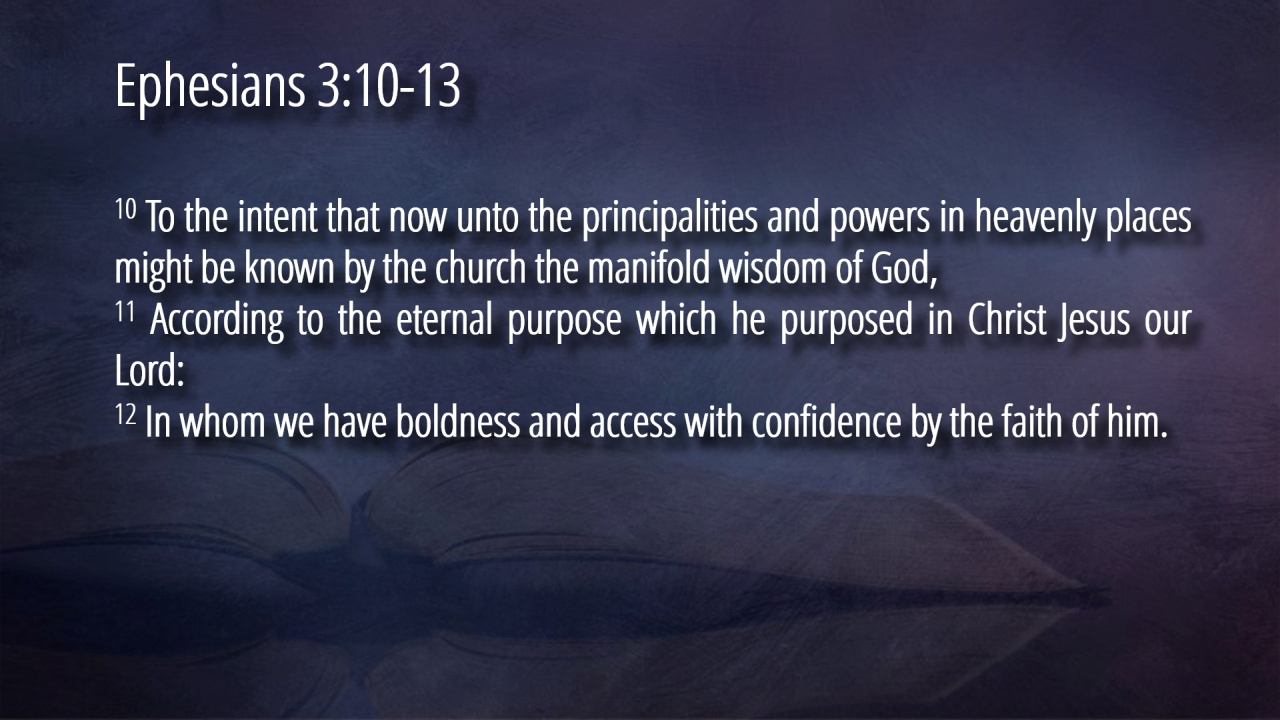 Ephesians 3:10-13

$^{10}$ To the intent that now unto the principalities and powers in heavenly places might be known by the church the manifold wisdom of God,
$^{11}$ According to the eternal purpose which he purposed in Christ Jesus our Lord:
$^{12}$ In whom we have boldness and access with confidence by the faith of him.